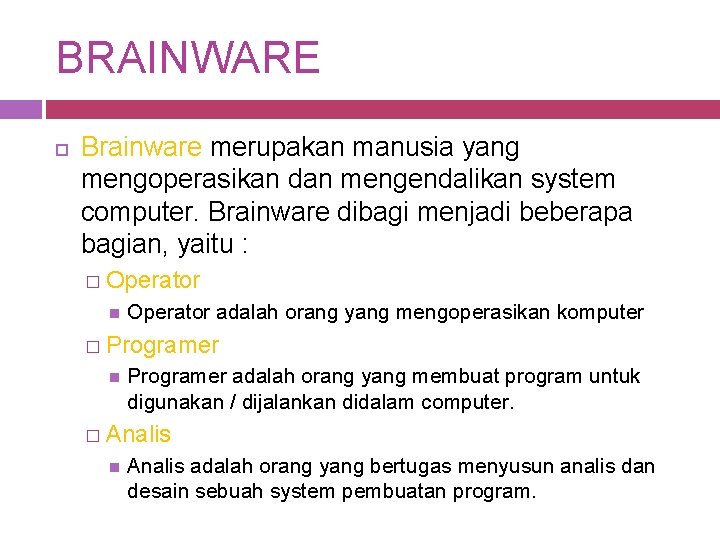 BRAINWARE

Brainware merupakan manusia yang mengoperasikan dan mengendalikan system computer. Brainware dibagi menjadi beberapa bagian, yaitu :

Operator

Operator adalah orang yang mengoperasikan komputer

Programer

Programer adalah orang yang membuat program untuk digunakan / dijalankan didalam computer.

Analis

Analis adalah orang yang bertugas menyusun analis dan desain sebuah system pembuatan program.